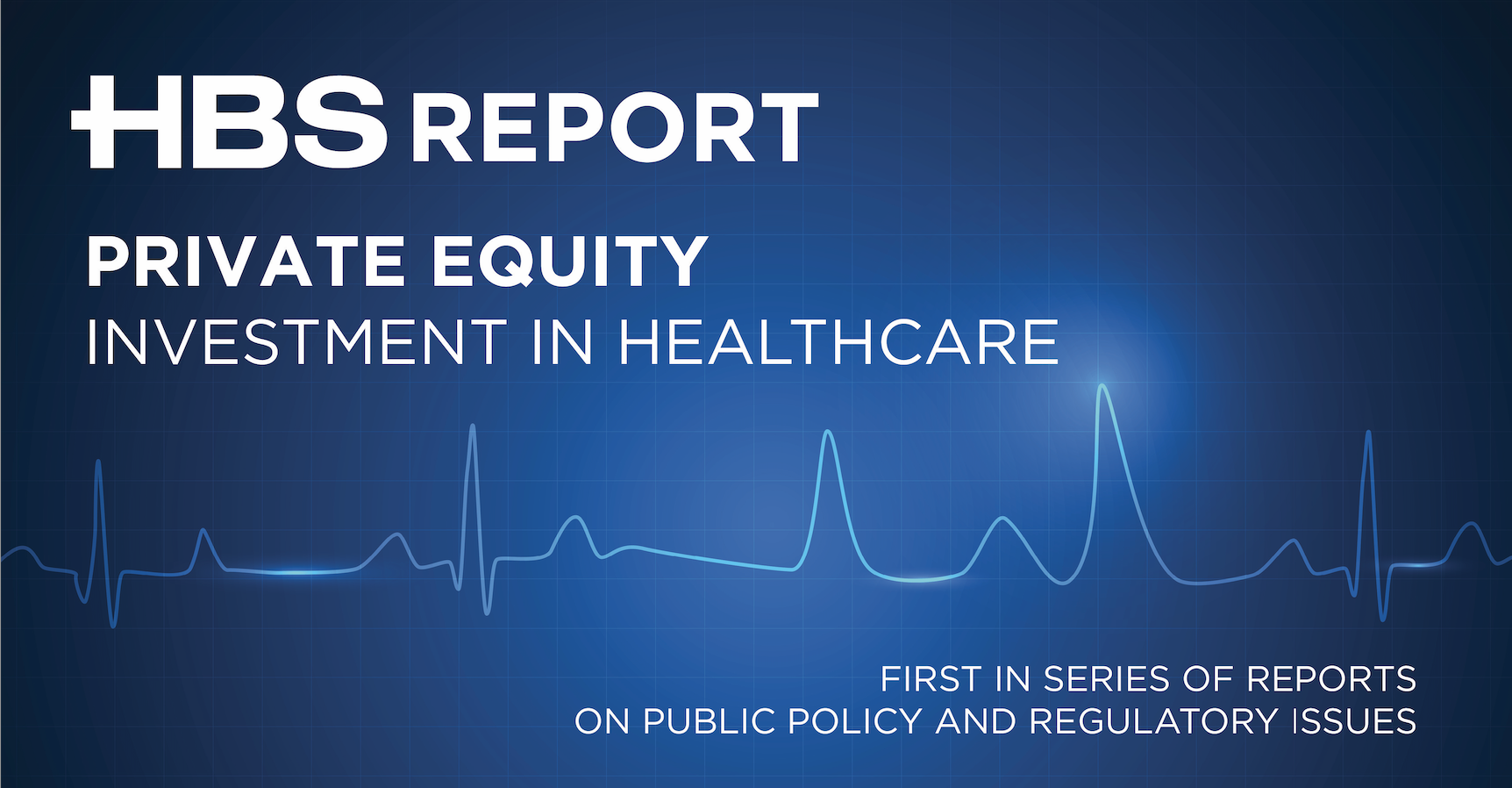 HBS REPORT

PRIVATE EQUITY
INVESTMENT IN HEALTHCARE

FIRST IN SERIES OF REPORTS
ON PUBLIC POLICY AND REGULATORY ISSUES